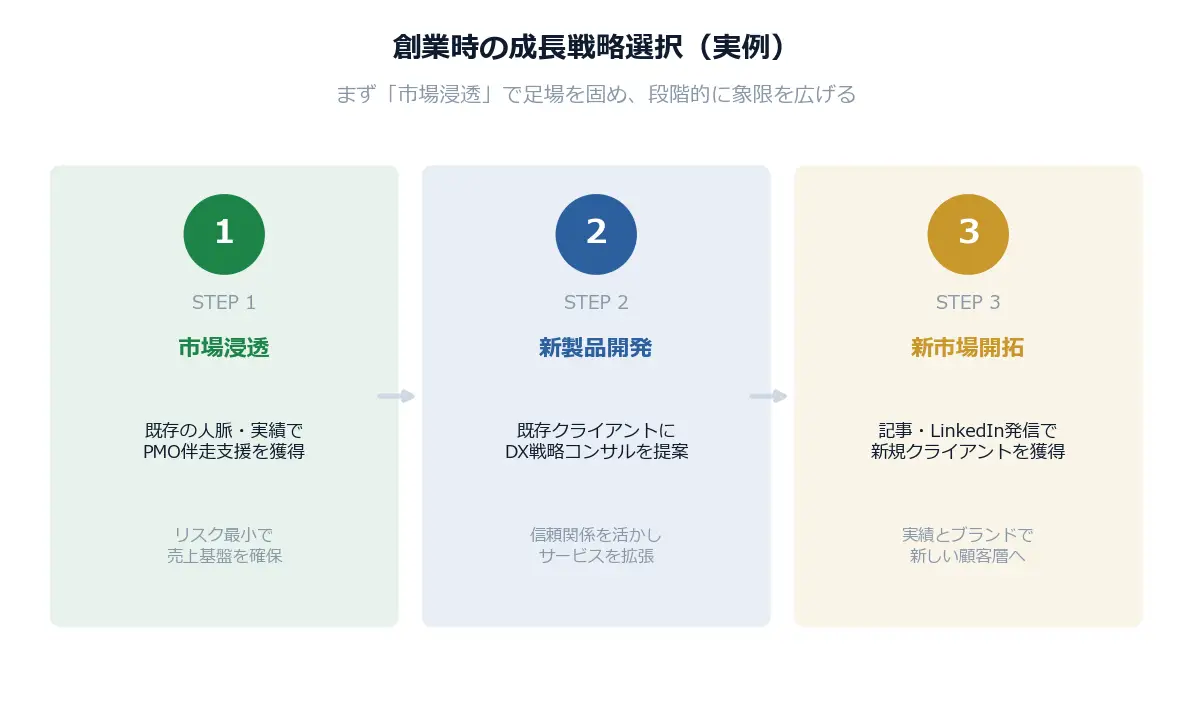 創業時の成長戦略選択（実例）

まず「市場浸透」で足場を固め、段階的に象限を広げる

1

STEP 1

市場浸透

既存の人脈・実績で
PMO伴走支援を獲得

リスク最小で
売上基盤を確保

2

STEP 2

新製品開発

既存クライアントに
DX戦略コンサルを提案

信頼関係を活かし
サービスを拡張

3

STEP 3

新市場開拓

記事・LinkedIn発信で
新規クライアントを獲得

実績とブランドで
新しい顧客層へ